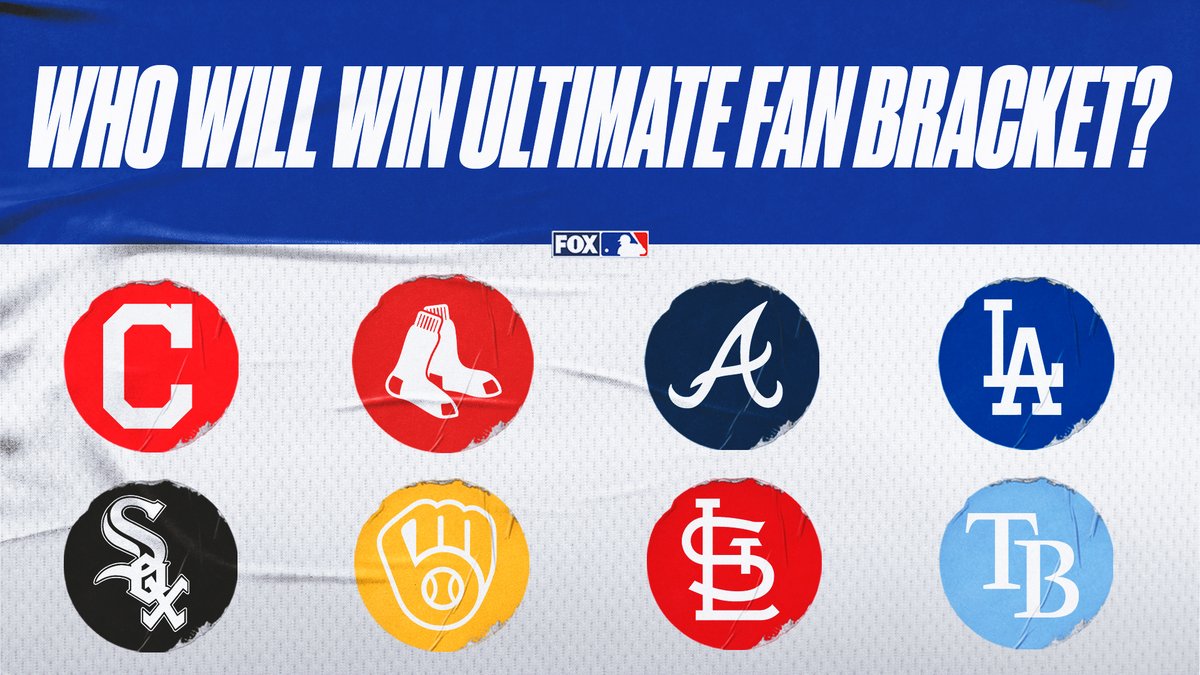 WHO WILL WIN ULTIMATE FAN BRACKET?

FOX

C

A

LA

SOX

STL

TB